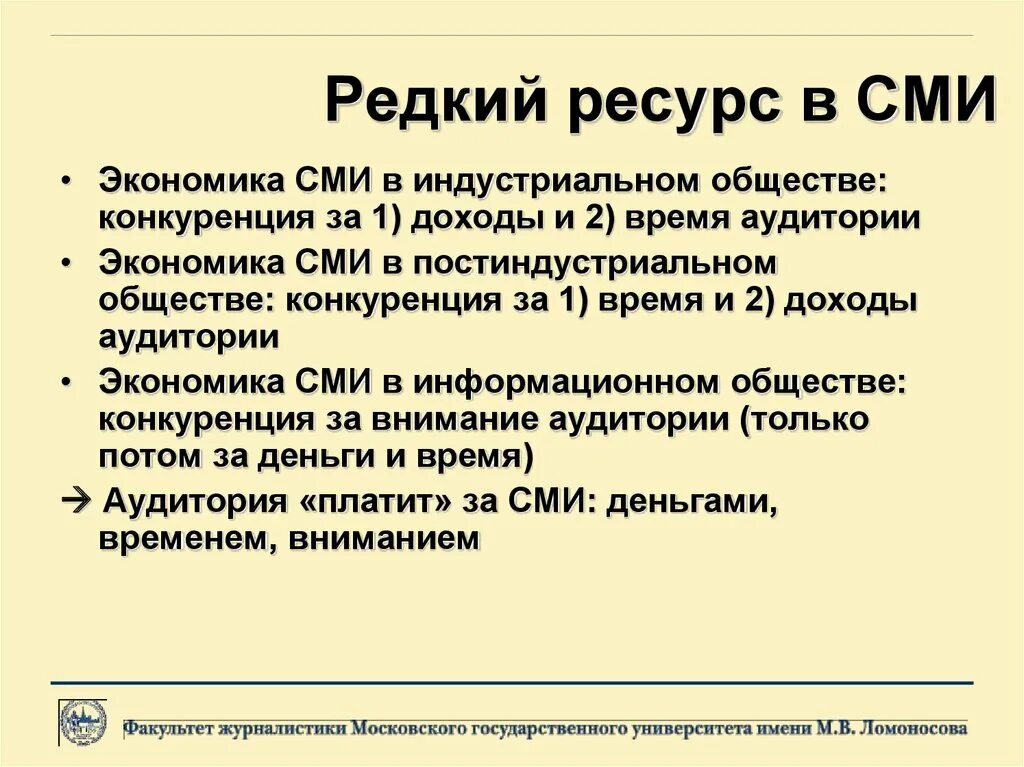 Редкий ресурс в СМИ

• Экономика СМИ в индустриальном обществе: конкуренция за 1) доходы и 2) время аудитории

• Экономика СМИ в постиндустриальном обществе: конкуренция за 1) время и 2) доходы аудитории

• Экономика СМИ в информационном обществе: конкуренция за внимание аудитории (только потом за деньги и время)

→ Аудитория «платит» за СМИ: деньгами, временем, вниманием

Факультет журналистики Московского государственного университета имени М.В. Ломоносова